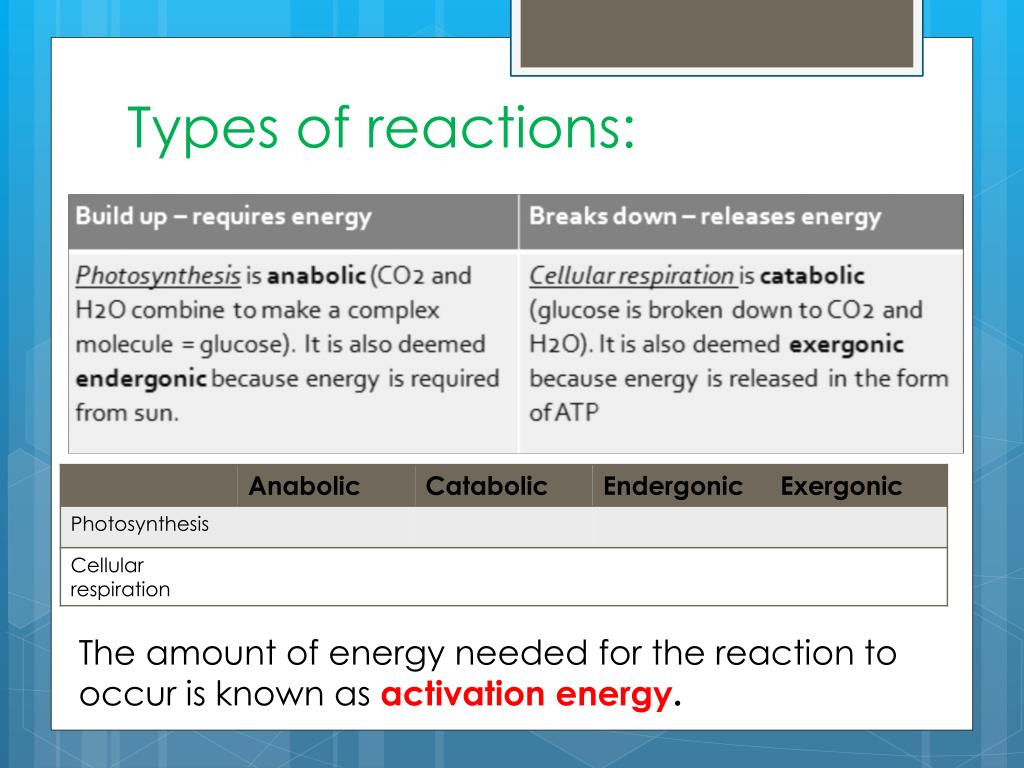 Types of reactions:

| Build up – requires energy | Breaks down – releases energy |
|---|---|
| Photosynthesis is anabolic (CO2 and H2O combine to make a complex molecule = glucose). It is also deemed endergonic because energy is required from sun. | Cellular respiration is catabolic (glucose is broken down to CO2 and H2O). It is also deemed exergonic because energy is released in the form of ATP |

| | Anabolic | Catabolic | Endergonic | Exergonic |
|---|---|---|---|---|
| Photosynthesis | | | | |
| Cellular respiration | | | | |

The amount of energy needed for the reaction to occur is known as activation energy.